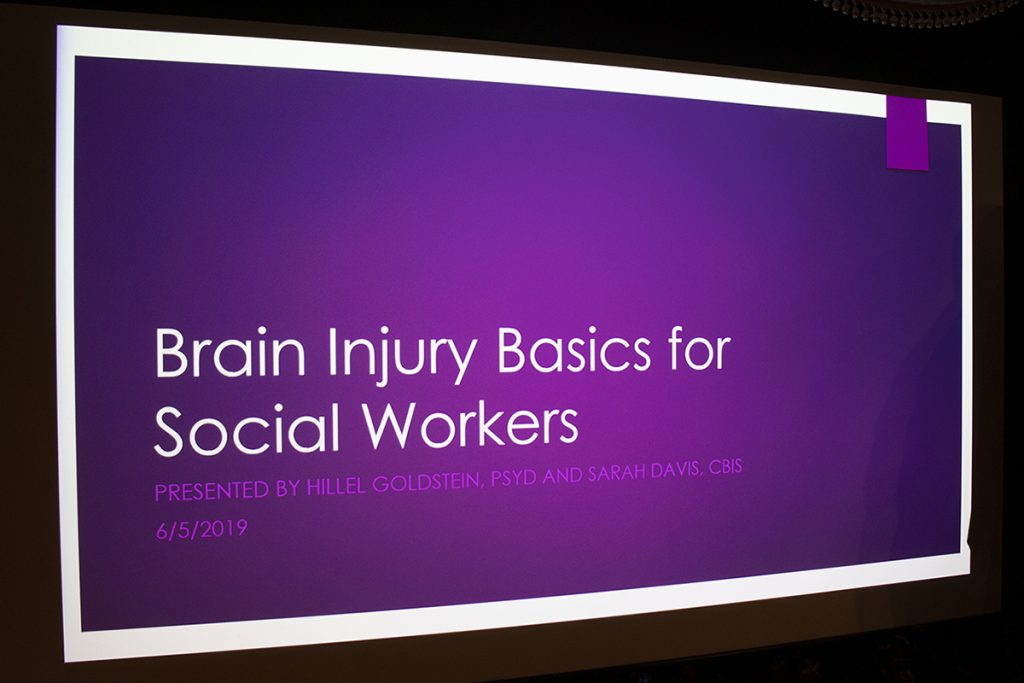 Brain Injury Basics for Social Workers

PRESENTED BY HILLEL GOLDSTEIN, PSYD AND SARAH DAVIS, CBIS

6/5/2019